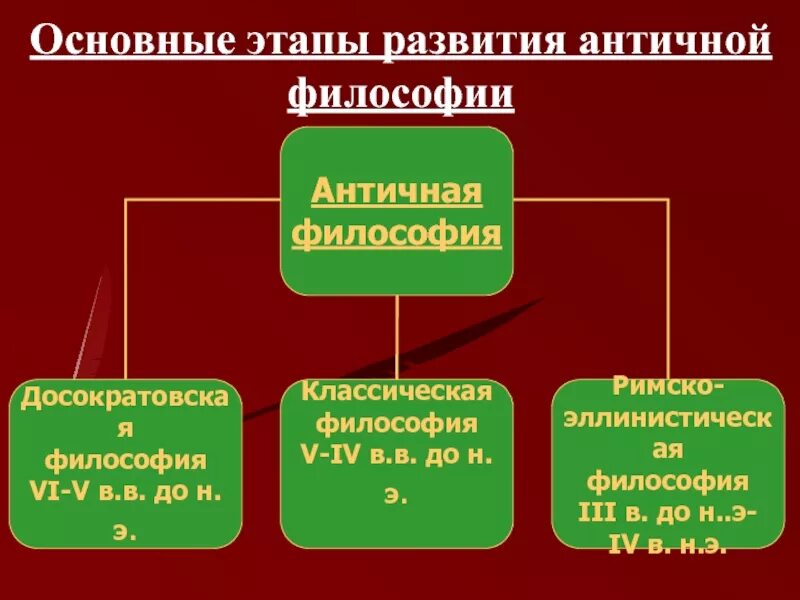 Основные этапы развития античной философии

Античная философия

Досократовская философия VI-V в.в. до н. э.

Классическая философия V-IV в.в. до н. э.

Римско-эллинистическая философия III в. до н..э- IV в. н.э.